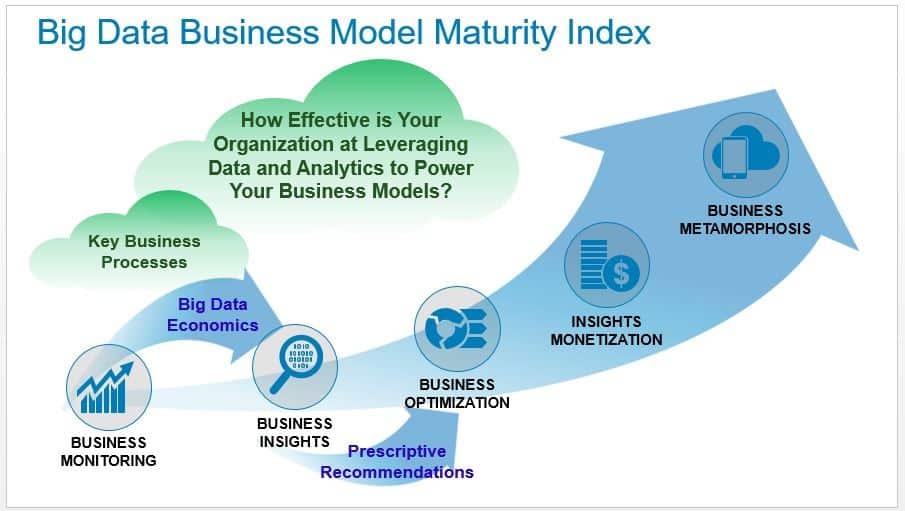 Big Data Business Model Maturity Index

How Effective is Your Organization at Leveraging Data and Analytics to Power Your Business Models?

Key Business Processes

Big Data Economics

BUSINESS MONITORING

BUSINESS INSIGHTS

Prescriptive Recommendations

BUSINESS OPTIMIZATION

INSIGHTS MONETIZATION

BUSINESS METAMORPHOSIS